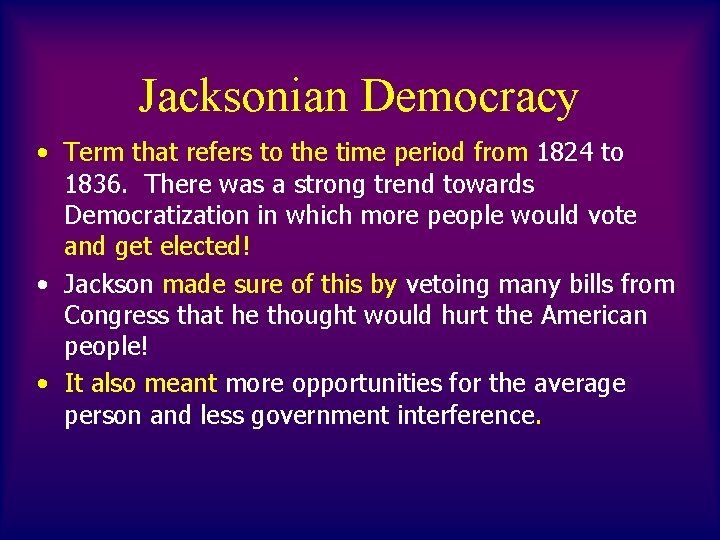 Jacksonian Democracy

• Term that refers to the time period from 1824 to 1836. There was a strong trend towards Democratization in which more people would vote and get elected!

• Jackson made sure of this by vetoing many bills from Congress that he thought would hurt the American people!

• It also meant more opportunities for the average person and less government interference.